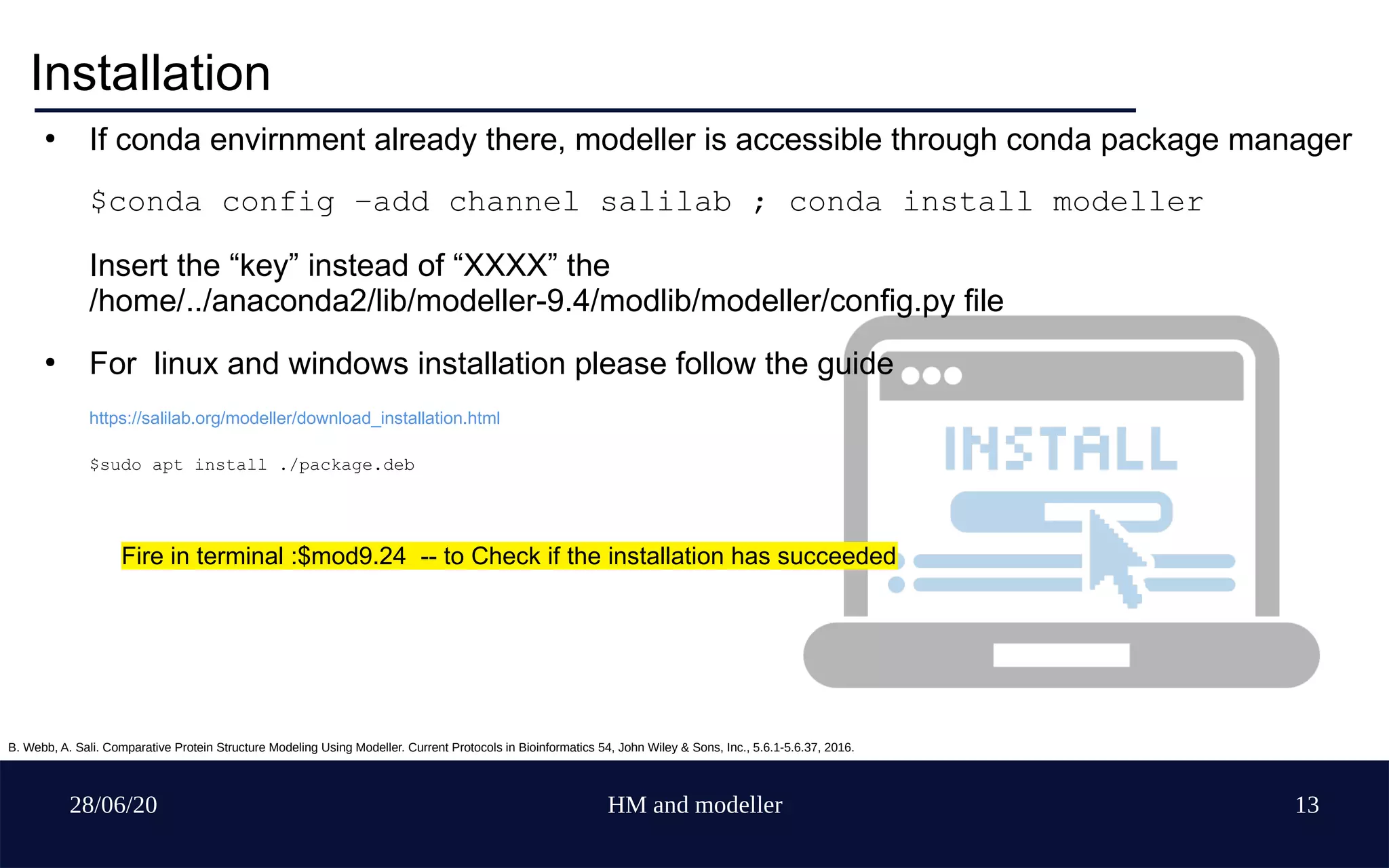 Installation

• If conda envirnment already there, modeller is accessible through conda package manager

$conda config –add channel salilab ; conda install modeller

Insert the “key” instead of “XXXX” the /home/../anaconda2/lib/modeller-9.4/modlib/modeller/config.py file

• For linux and windows installation please follow the guide

https://salilab.org/modeller/download_installation.html

$sudo apt install ./package.deb

Fire in terminal :$mod9.24 -- to Check if the installation has succeeded

INSTALL

B. Webb, A. Sali. Comparative Protein Structure Modeling Using Modeller. Current Protocols in Bioinformatics 54, John Wiley & Sons, Inc., 5.6.1-5.6.37, 2016.

28/06/20

HM and modeller

13